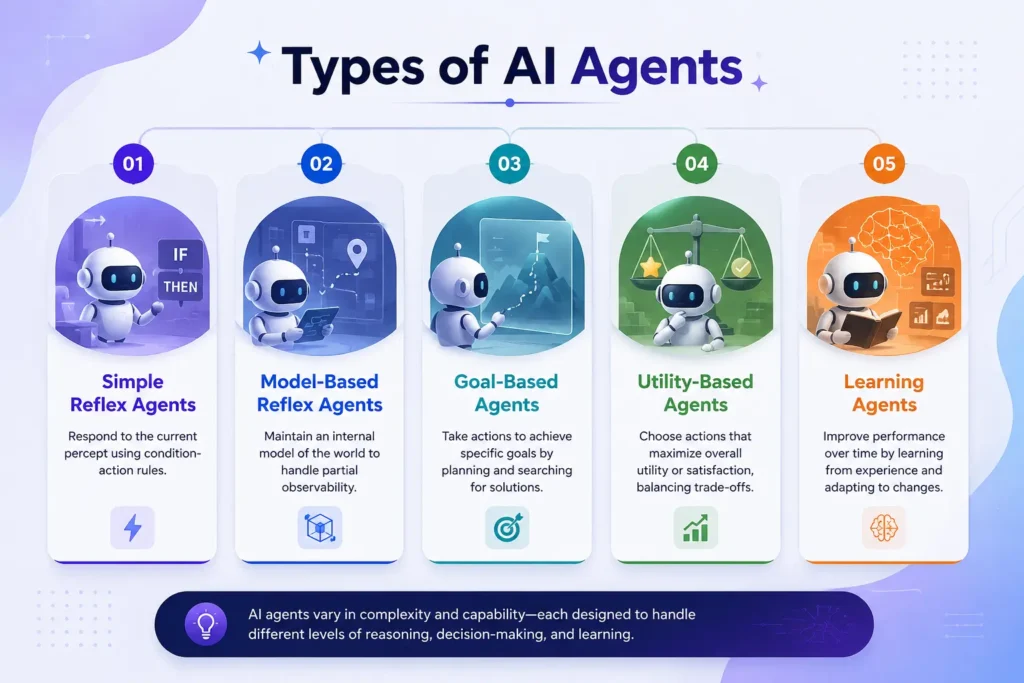 Types of AI Agents

01

IF

THEN

Simple Reflex Agents

Respond to the current percept using condition-action rules.

02

Model-Based Reflex Agents

Maintain an internal model of the world to handle partial observability.

03

Goal-Based Agents

Take actions to achieve specific goals by planning and searching for solutions.

04

Utility-Based Agents

Choose actions that maximize overall utility or satisfaction, balancing trade-offs.

05

Learning Agents

Improve performance over time by learning from experience and adapting to changes.

AI agents vary in complexity and capability—each designed to handle different levels of reasoning, decision-making, and learning.